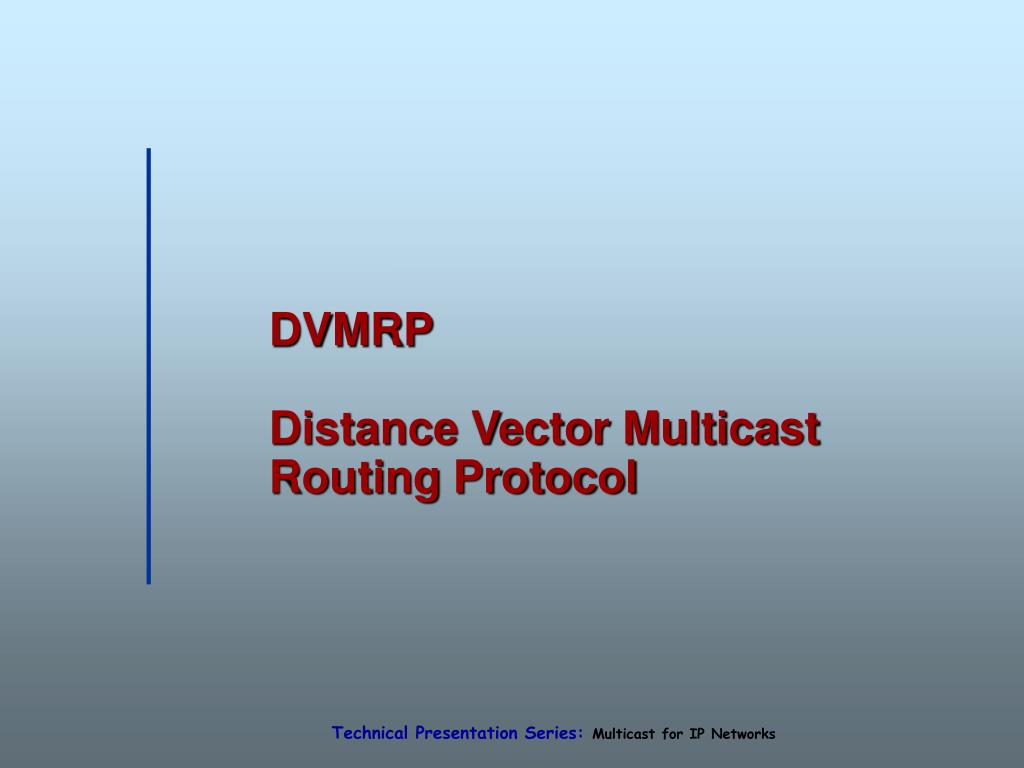 DVMRP

Distance Vector Multicast Routing Protocol

Technical Presentation Series: Multicast for IP Networks